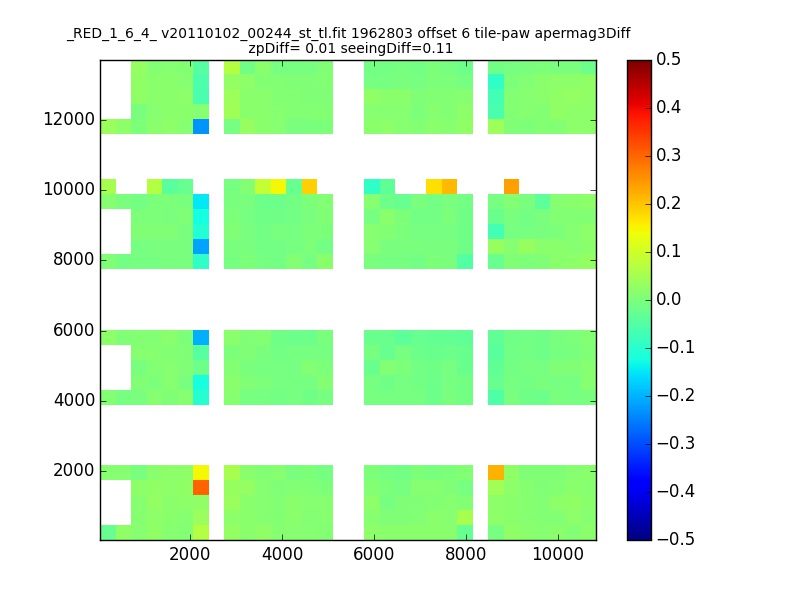 _RED_1_6_4_ v20110102_00244_st_tl.fit 1962803 offset 6 tile-paw apermag3Diff
zpDiff= 0.01 seeingDiff=0.11

12000
10000
8000
6000
4000
2000

2000 4000 6000 8000 10000

0.5
0.4
0.3
0.2
0.1
0.0
−0.1
−0.2
−0.3
−0.4
−0.5